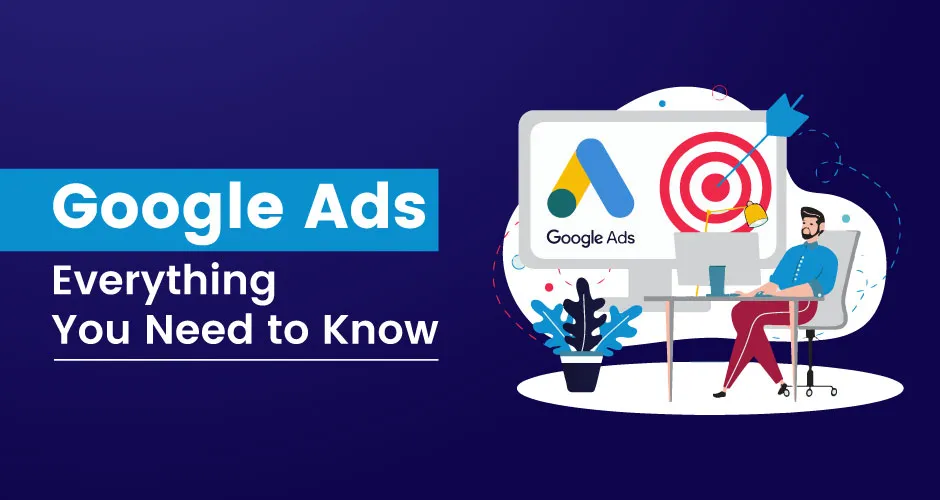 Google Ads
Everything You Need to Know

Google Ads